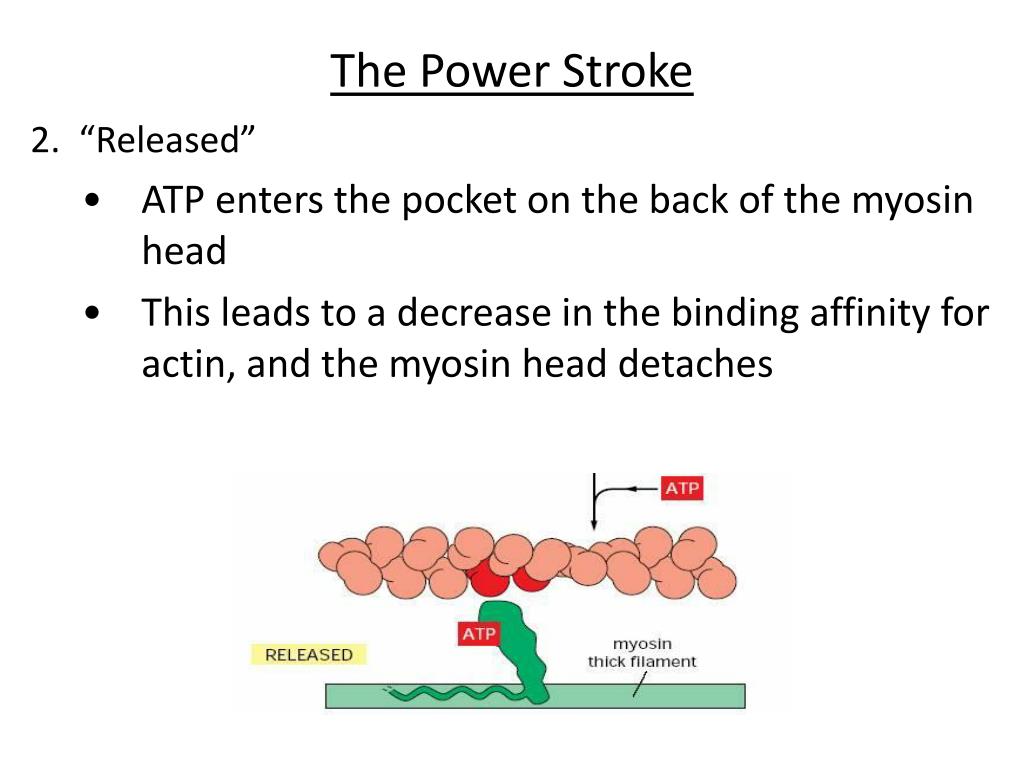 The Power Stroke

2. “Released”

• ATP enters the pocket on the back of the myosin head

• This leads to a decrease in the binding affinity for actin, and the myosin head detaches

ATP

ATP

RELEASED

myosin thick filament